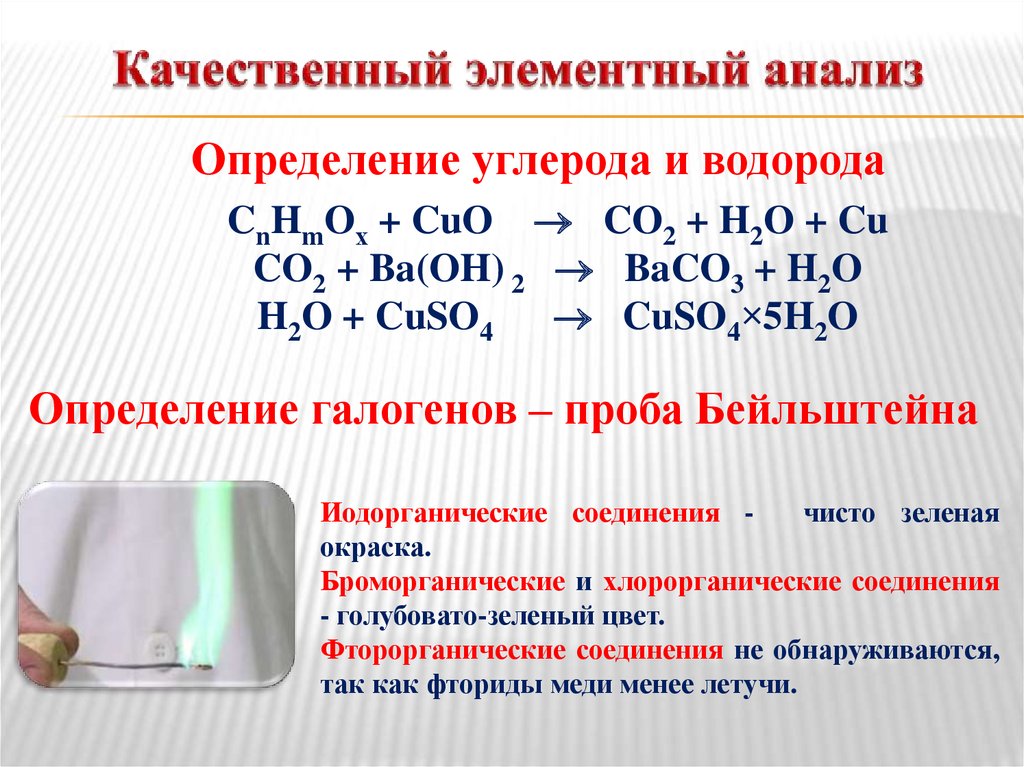 Качественный элементный анализ

Определение углерода и водорода

$C_nH_mO_x + CuO \rightarrow CO_2 + H_2O + Cu$
$CO_2 + Ba(OH)_2 \rightarrow BaCO_3 + H_2O$
$H_2O + CuSO_4 \rightarrow CuSO_4 \times 5H_2O$

Определение галогенов – проба Бейльштейна

Иодорганические соединения - чисто зеленая окраска.
Броморганические и хлорорганические соединения - голубовато-зеленый цвет.
Фторорганические соединения не обнаруживаются, так как фториды меди менее летучи.